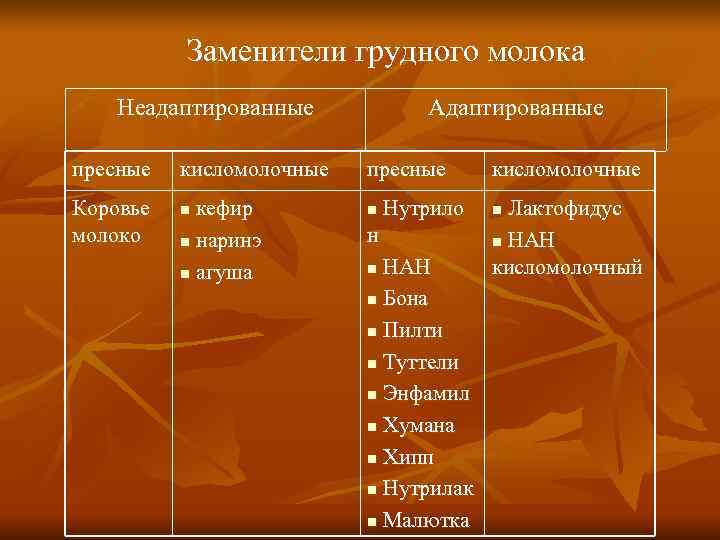 Заменители грудного молока

| Неадаптированные | | Адаптированные | |
|---|---|---|---|
| пресные | кисломолочные | пресные | кисломолочные |
| Коровье молоко | ▪ кефир ▪ наринэ ▪ агуша | ▪ Нутрилон ▪ НАН ▪ Бона ▪ Пилти ▪ Туттели ▪ Энфамил ▪ Хумана ▪ Хипп ▪ Нутрилак ▪ Малютка | ▪ Лактофидус ▪ НАН кисломолочный |